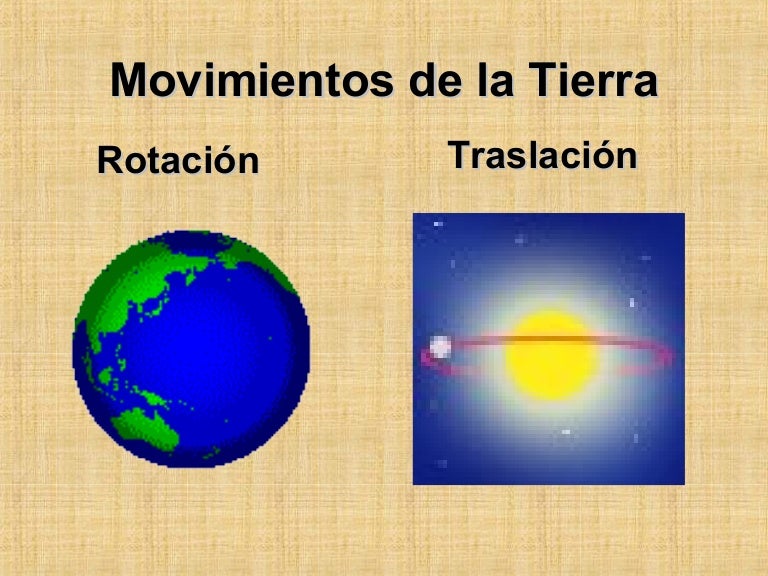 Movimientos de la Tierra

Rotación

Traslación